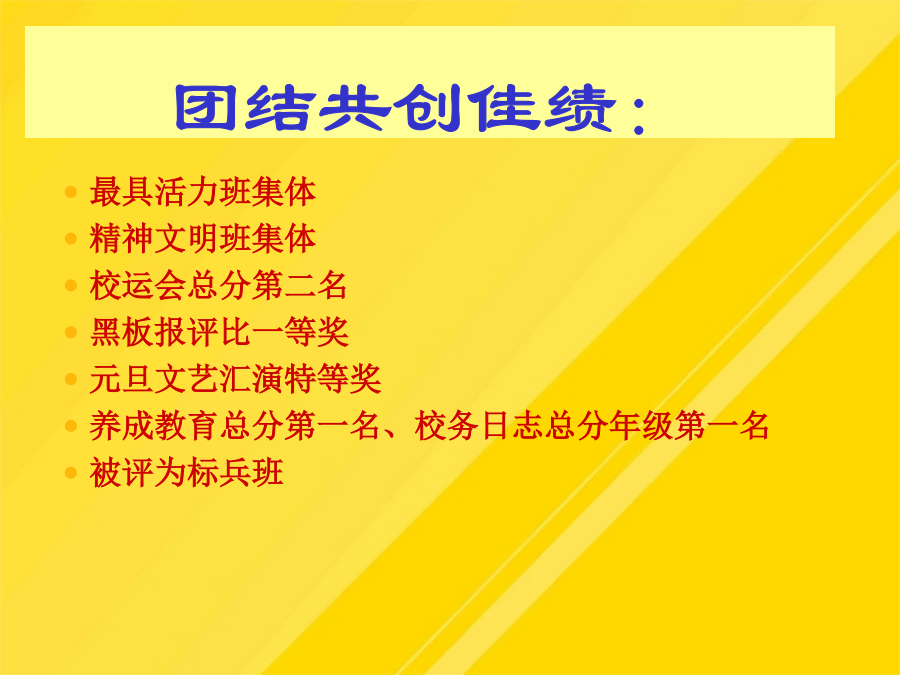 团结共创佳绩：

- 最具活力班集体
- 精神文明班集体
- 校运会总分第二名
- 黑板报评比一等奖
- 元旦文艺汇演特等奖
- 养成教育总分第一名、校务日志总分年级第一名
- 被评为标兵班